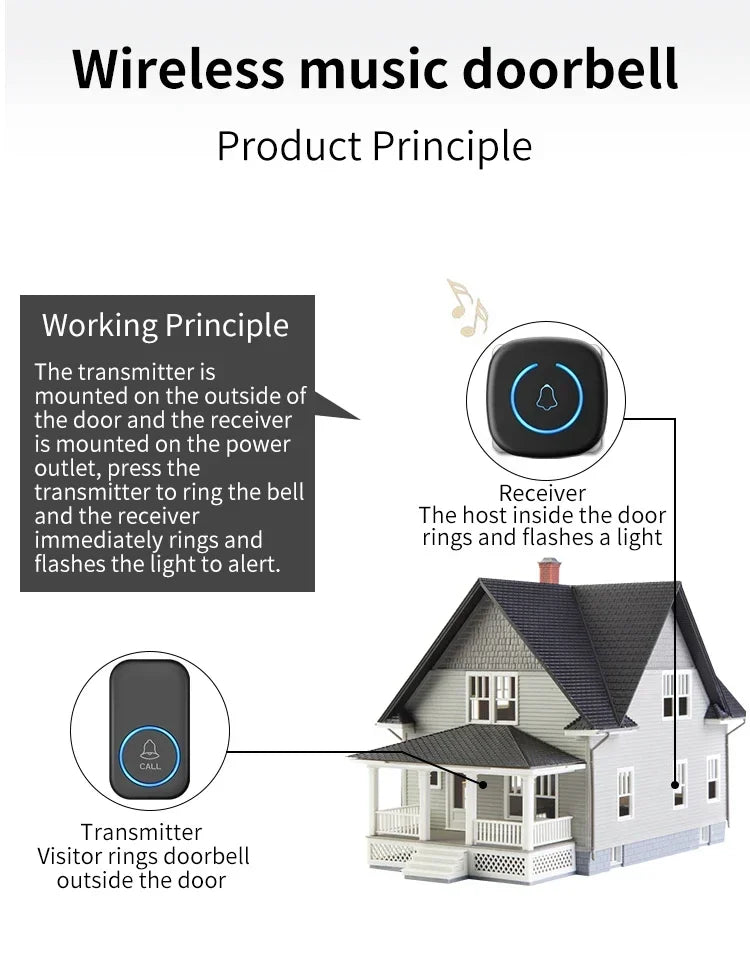 Wireless music doorbell

Product Principle

Working Principle

The transmitter is mounted on the outside of the door and the receiver is mounted on the power outlet, press the transmitter to ring the bell and the receiver immediately rings and flashes the light to alert.

Receiver
The host inside the door rings and flashes a light

CALL

Transmitter
Visitor rings doorbell outside the door